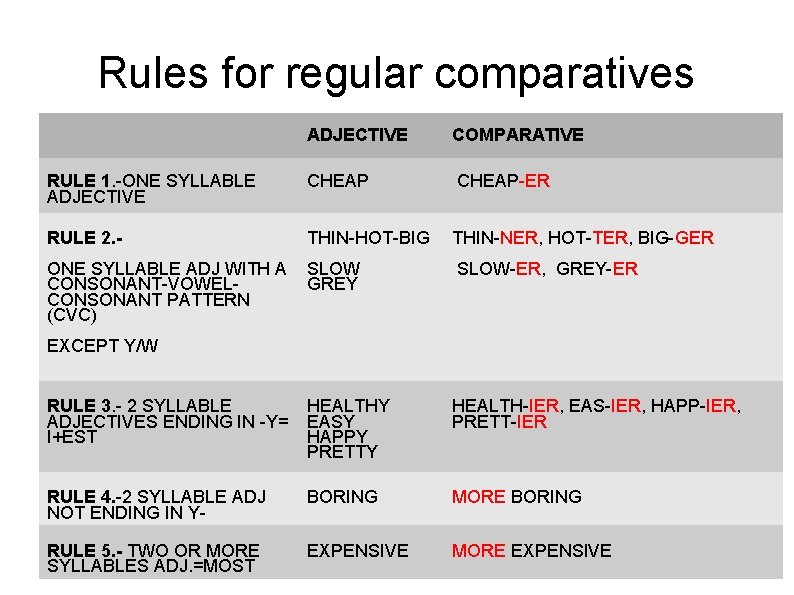 Rules for regular comparatives

| | ADJECTIVE | COMPARATIVE |
|---|---|---|
| RULE 1.-ONE SYLLABLE ADJECTIVE | CHEAP | CHEAP-ER |
| RULE 2.- ONE SYLLABLE ADJ WITH A CONSONANT-VOWEL-CONSONANT PATTERN (CVC) EXCEPT Y/W | THIN-HOT-BIG SLOW GREY | THIN-NER, HOT-TER, BIG-GER SLOW-ER, GREY-ER |
| RULE 3.- 2 SYLLABLE ADJECTIVES ENDING IN -Y= I+EST | HEALTHY EASY HAPPY PRETTY | HEALTH-IER, EAS-IER, HAPP-IER, PRETT-IER |
| RULE 4.-2 SYLLABLE ADJ NOT ENDING IN Y- | BORING | MORE BORING |
| RULE 5.- TWO OR MORE SYLLABLES ADJ.=MOST | EXPENSIVE | MORE EXPENSIVE |